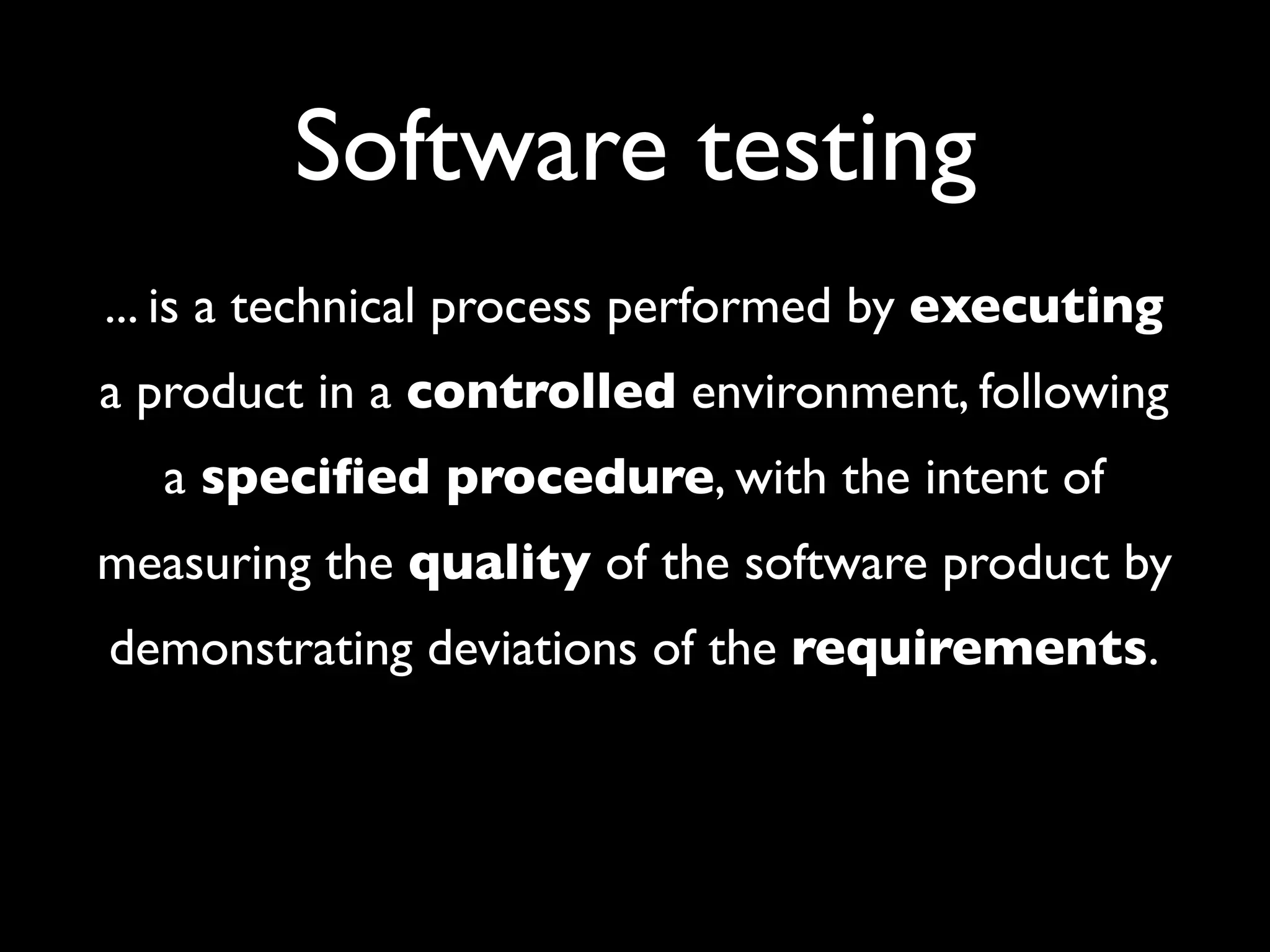 Software testing

... is a technical process performed by executing a product in a controlled environment, following a specified procedure, with the intent of measuring the quality of the software product by demonstrating deviations of the requirements.